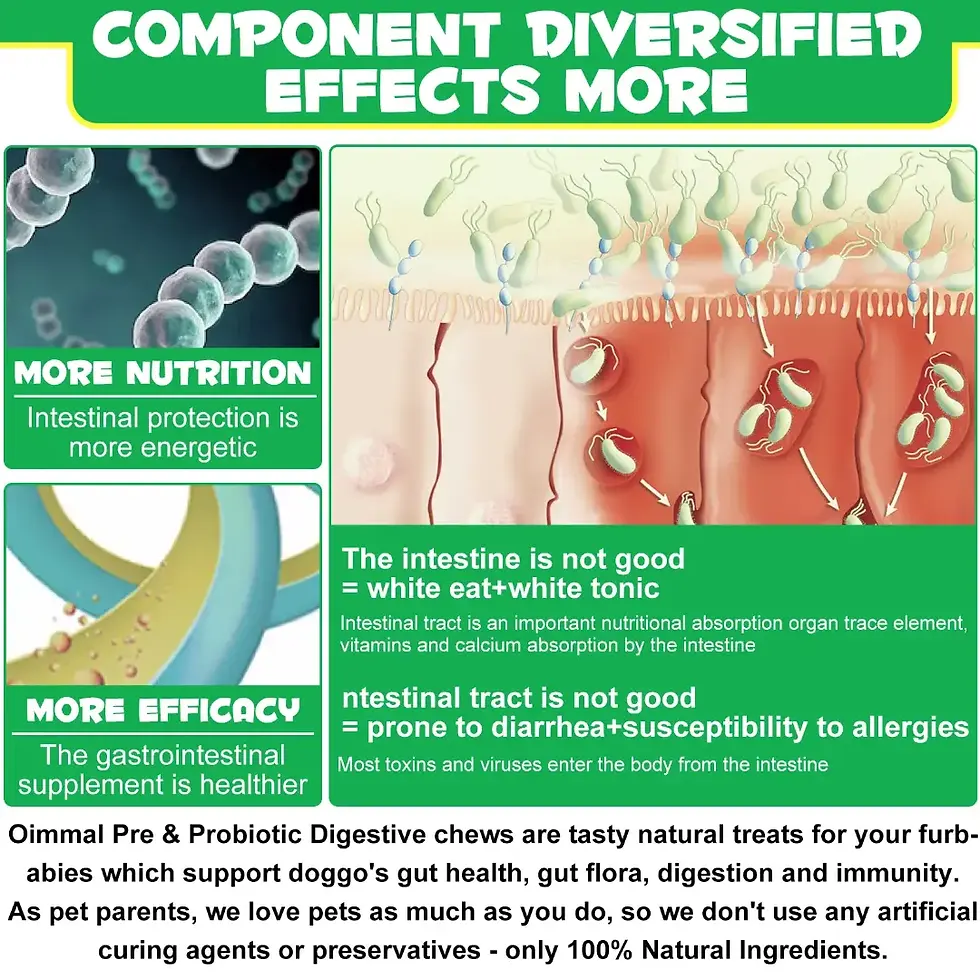 COMPONENT DIVERSIFIED EFFECTS MORE

MORE NUTRITION

Intestinal protection is more energetic

MORE EFFICACY

The gastrointestinal supplement is healthier

The intestine is not good = white eat+white tonic

Intestinal tract is an important nutritional absorption organ trace element, vitamins and calcium absorption by the intestine

ntestinal tract is not good = prone to diarrhea+susceptibility to allergies

Most toxins and viruses enter the body from the intestine

Oimmal Pre & Probiotic Digestive chews are tasty natural treats for your furbabies which support doggo's gut health, gut flora, digestion and immunity. As pet parents, we love pets as much as you do, so we don't use any artificial curing agents or preservatives - only 100% Natural Ingredients.